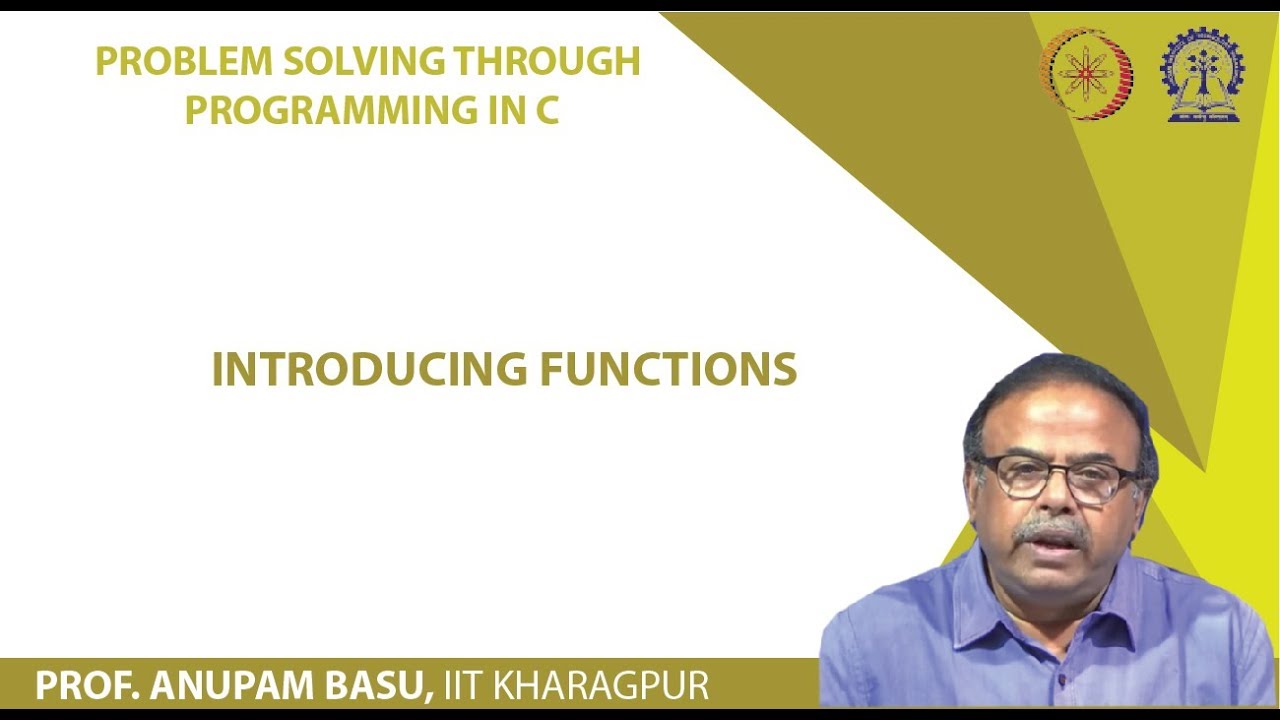 PROBLEM SOLVING THROUGH PROGRAMMING IN C

INTRODUCING FUNCTIONS

PROF. ANUPAM BASU, IIT KHARAGPUR